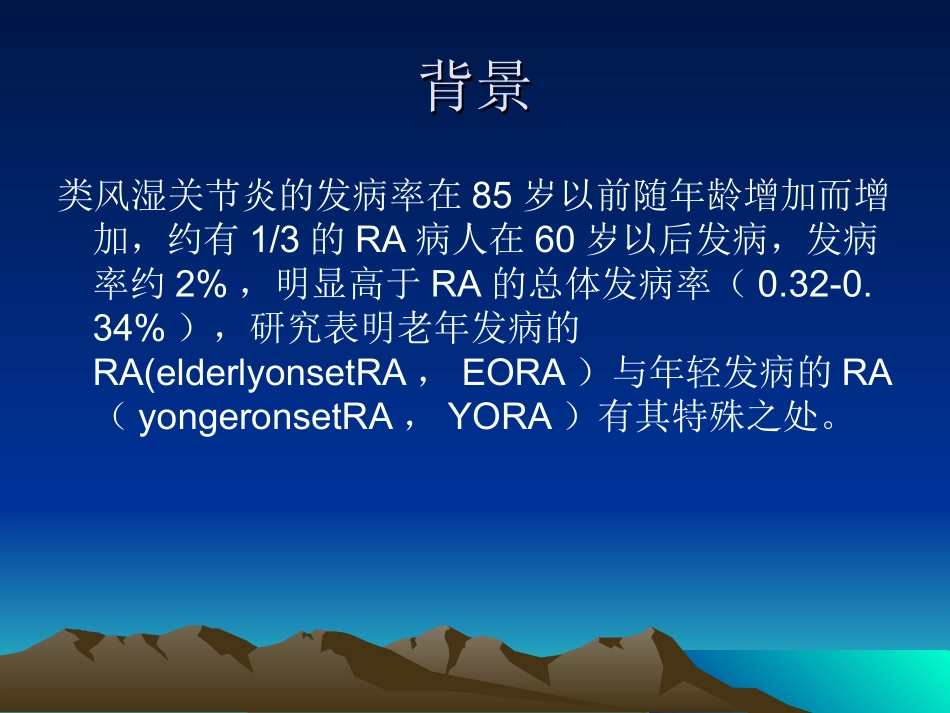 背景

类风湿关节炎的发病率在 85 岁以前随年龄增加而增加，约有 1/3 的 RA 病人在 60 岁以后发病，发病率约 2% ，明显高于 RA 的总体发病率（ 0.32-0.34% ），研究表明老年发病的 RA(elderlyonsetRA ， EORA ）与年轻发病的 RA （ yongeronsetRA ， YORA ）有其特殊之处。